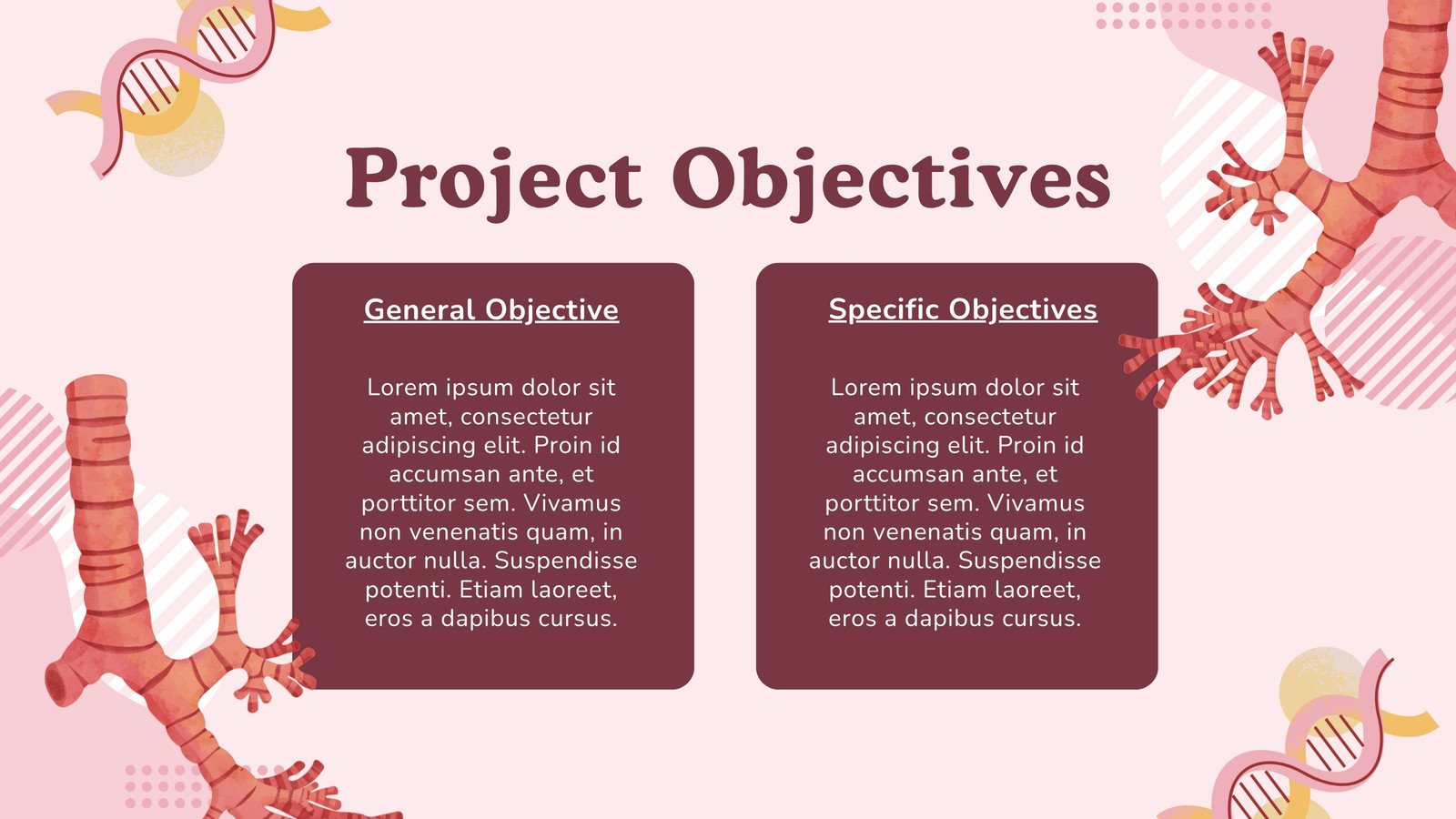 Project Objectives

General Objective

Lorem ipsum dolor sit amet, consectetur adipiscing elit. Proin id accumsan ante, et porttitor sem. Vivamus non venenatis quam, in auctor nulla. Suspendisse potenti. Etiam laoreet, eros a dapibus cursus.

Specific Objectives

Lorem ipsum dolor sit amet, consectetur adipiscing elit. Proin id accumsan ante, et porttitor sem. Vivamus non venenatis quam, in auctor nulla. Suspendisse potenti. Etiam laoreet, eros a dapibus cursus.